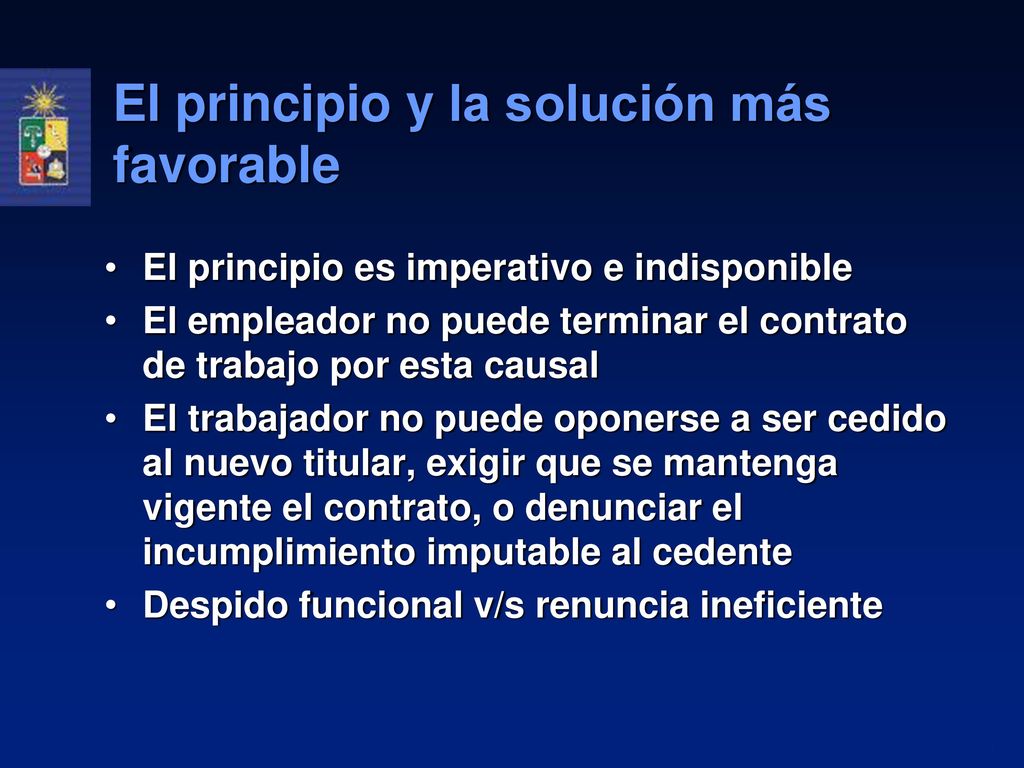 El principio y la solución más favorable

• El principio es imperativo e indisponible
• El empleador no puede terminar el contrato de trabajo por esta causal
• El trabajador no puede oponerse a ser cedido al nuevo titular, exigir que se mantenga vigente el contrato, o denunciar el incumplimiento imputable al cedente
• Despido funcional v/s renuncia ineficiente